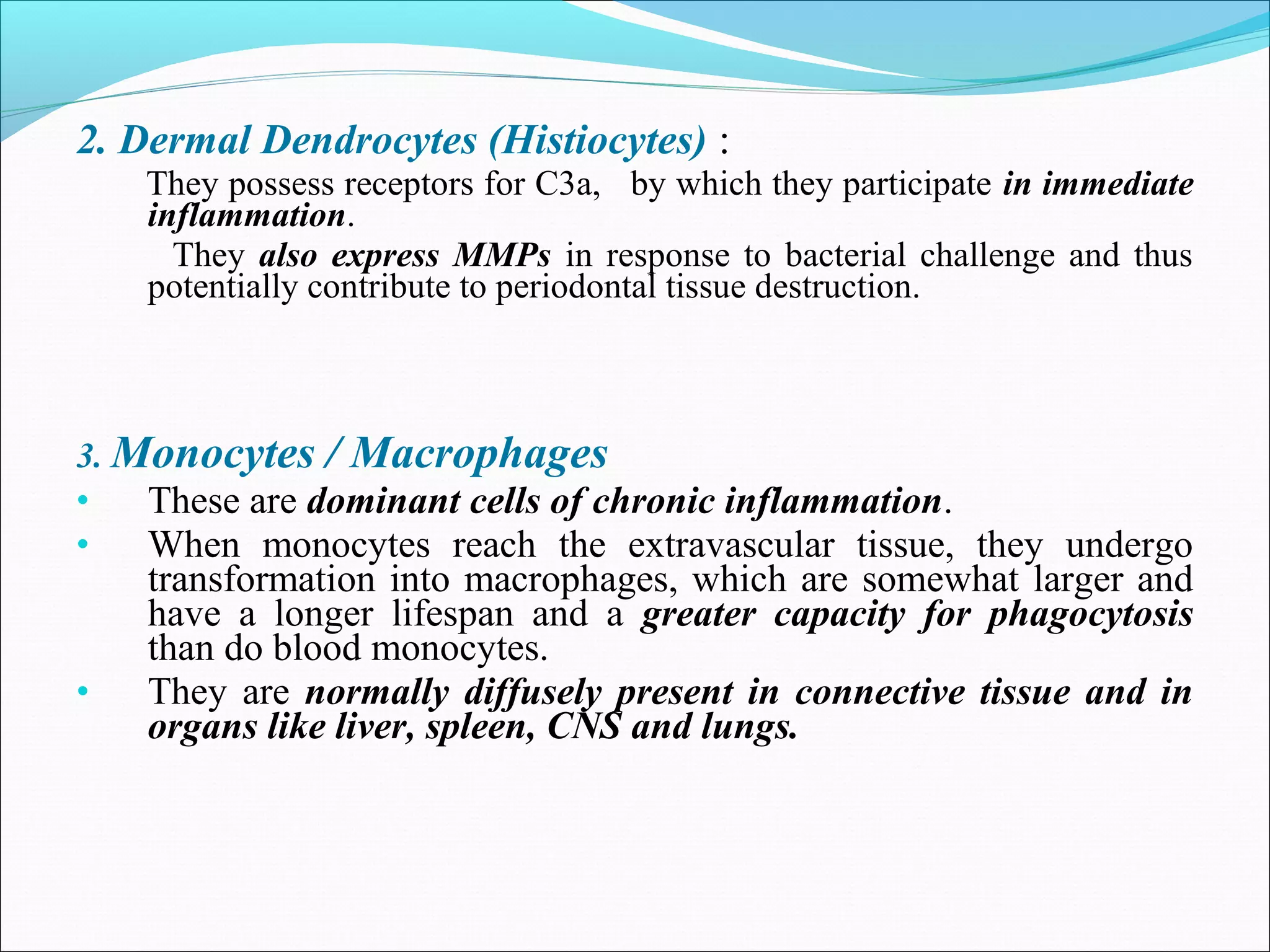 2. Dermal Dendrocytes (Histiocytes) :

They possess receptors for C3a, by which they participate in immediate inflammation.

They also express MMPs in response to bacterial challenge and thus potentially contribute to periodontal tissue destruction.

3. Monocytes / Macrophages

• These are dominant cells of chronic inflammation.

• When monocytes reach the extravascular tissue, they undergo transformation into macrophages, which are somewhat larger and have a longer lifespan and a greater capacity for phagocytosis than do blood monocytes.

• They are normally diffusely present in connective tissue and in organs like liver, spleen, CNS and lungs.